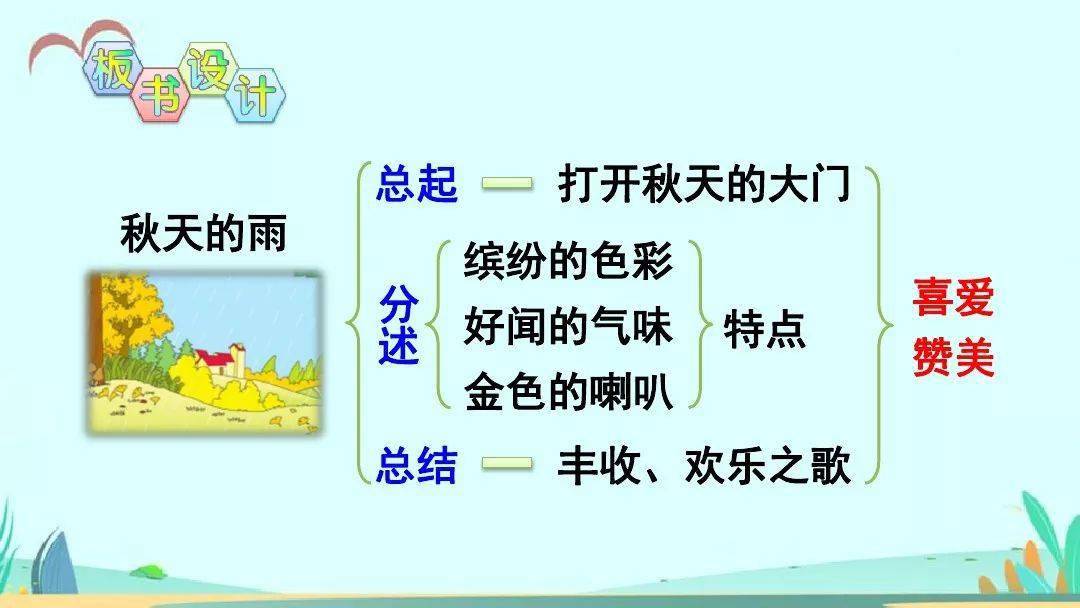 板书设计

秋天的雨

总起 — 打开秋天的大门

分述
缤纷的色彩
好闻的气味
金色的喇叭
特点

总结 — 丰收、欢乐之歌

喜爱
赞美